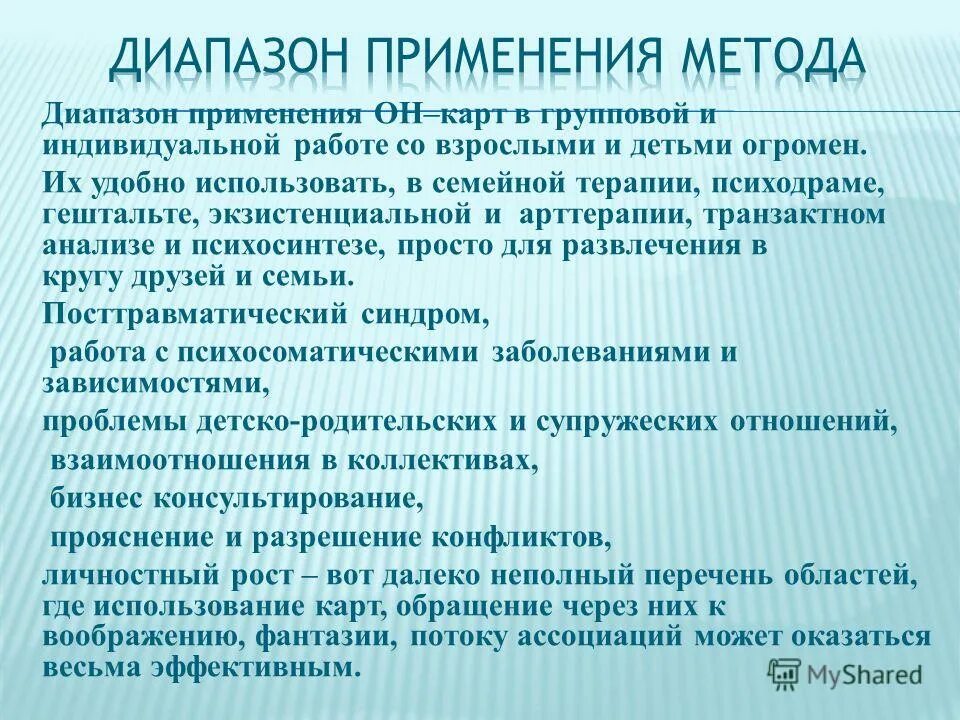 ДИАПАЗОН ПРИМЕНЕНИЯ МЕТОДА

Диапазон применения ОН–карт в групповой и индивидуальной работе со взрослыми и детьми огромен.

Их удобно использовать, в семейной терапии, психодраме, гештальте, экзистенциальной и арттерапии, транзактном анализе и психосинтезе, просто для развлечения в кругу друзей и семьи.

Посттравматический синдром,

работа с психосоматическими заболеваниями и зависимостями,

проблемы детско-родительских и супружеских отношений,

взаимоотношения в коллективах,

бизнес консультирование,

прояснение и разрешение конфликтов,

личностный рост – вот далеко неполный перечень областей, где использование карт, обращение через них к воображению, фантазии, потоку ассоциаций может оказаться весьма эффективным.

MyShared